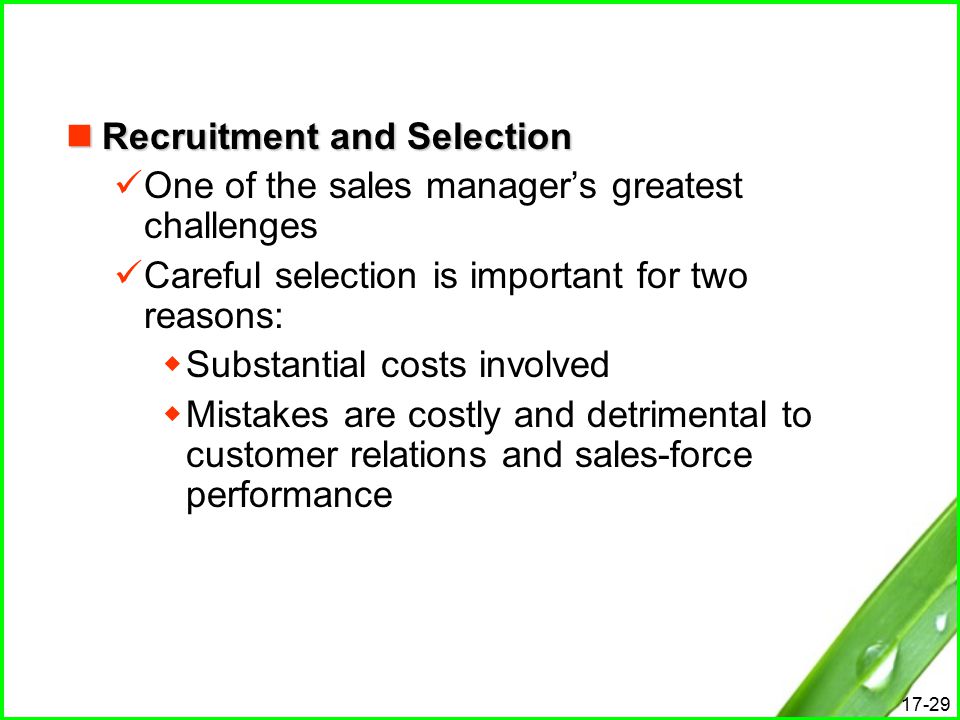 Recruitment and Selection

One of the sales manager’s greatest challenges

Careful selection is important for two reasons:

Substantial costs involved

Mistakes are costly and detrimental to customer relations and sales-force performance

17-29